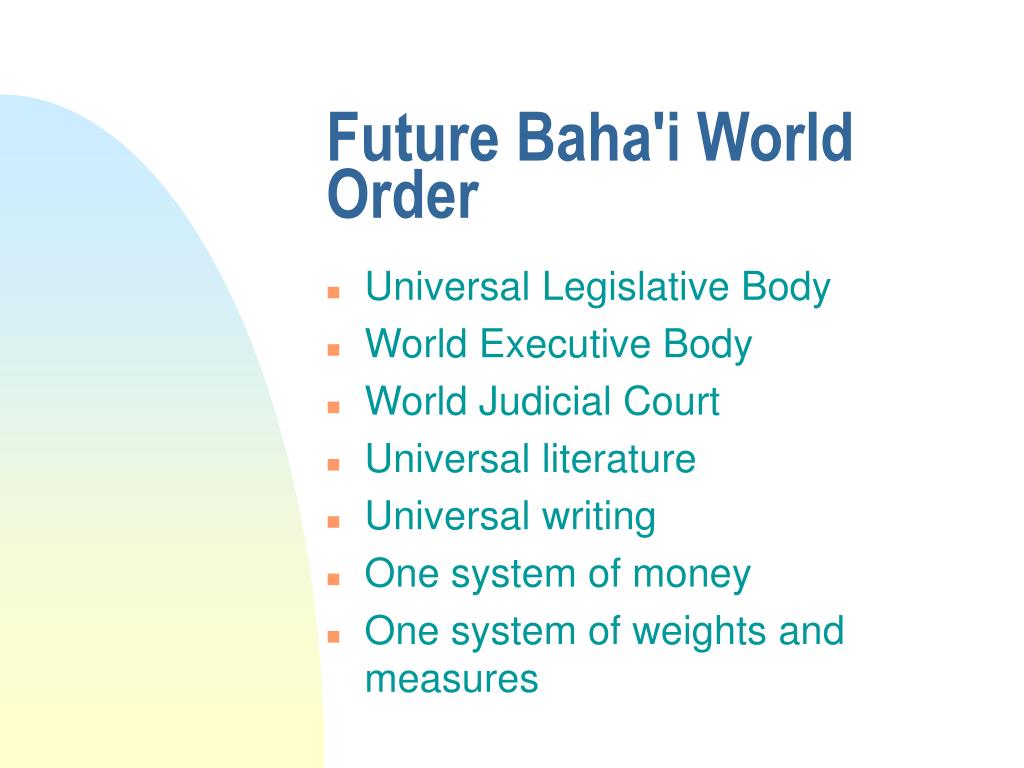 Future Baha'i World Order

- Universal Legislative Body
- World Executive Body
- World Judicial Court
- Universal literature
- Universal writing
- One system of money
- One system of weights and measures